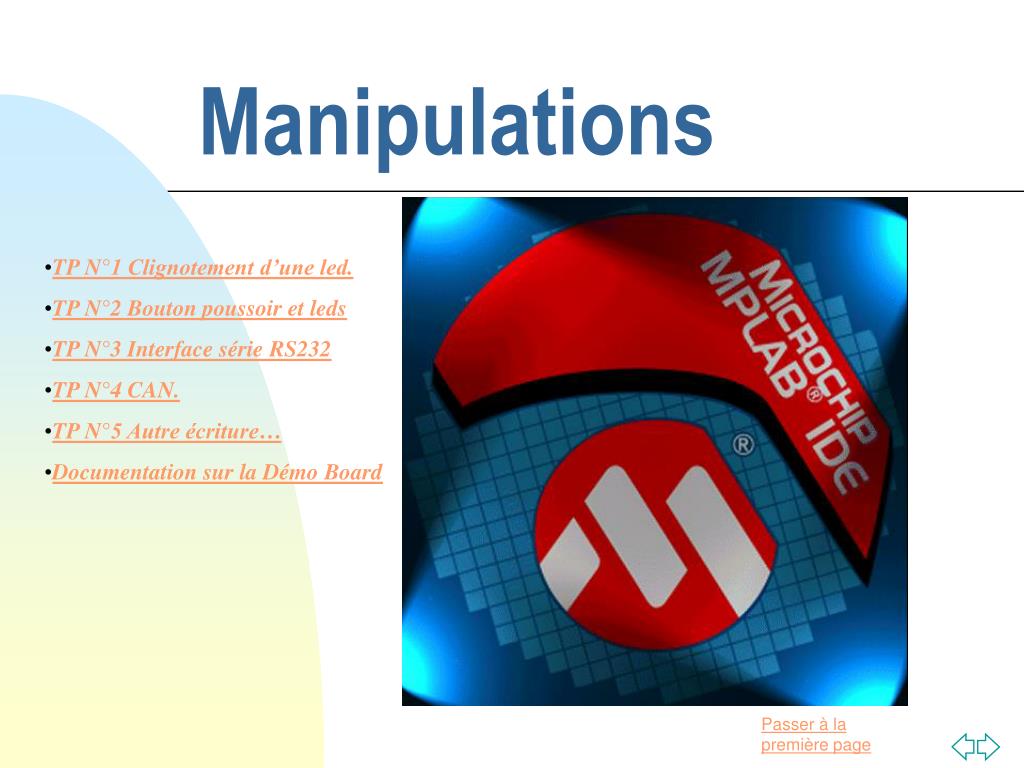 Manipulations

•TP N°1 Clignotement d’une led.
•TP N°2 Bouton poussoir et leds
•TP N°3 Interface série RS232
•TP N°4 CAN.
•TP N°5 Autre écriture…
•Documentation sur la Démo Board

MICROCHIP MPLAB® IDE

®

Passer à la première page